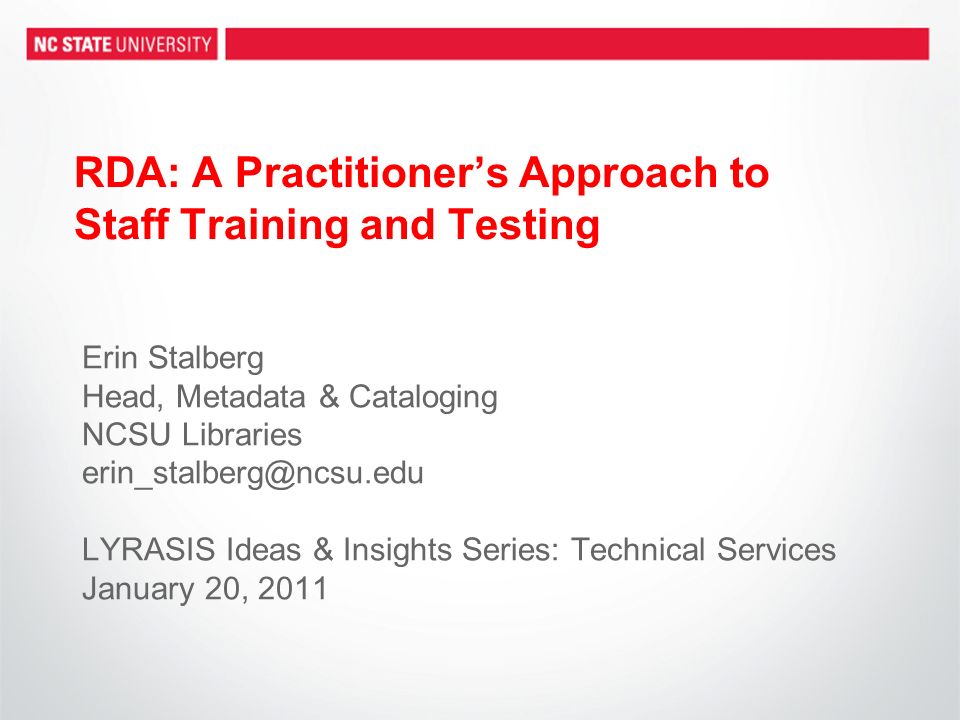 NC STATE UNIVERSITY

RDA: A Practitioner's Approach to Staff Training and Testing

Erin Stalberg
Head, Metadata & Cataloging
NCSU Libraries
erin_stalberg@ncsu.edu

LYRASIS Ideas & Insights Series: Technical Services
January 20, 2011